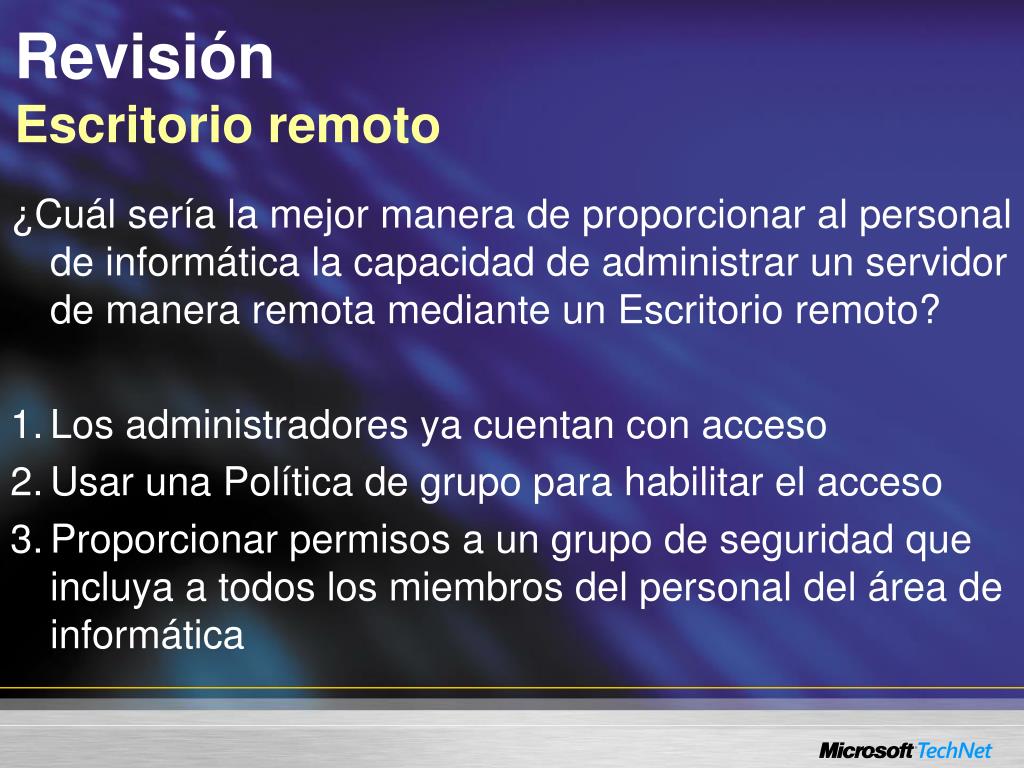 Revisión
Escritorio remoto

¿Cuál sería la mejor manera de proporcionar al personal de informática la capacidad de administrar un servidor de manera remota mediante un Escritorio remoto?

1. Los administradores ya cuentan con acceso
2. Usar una Política de grupo para habilitar el acceso
3. Proporcionar permisos a un grupo de seguridad que incluya a todos los miembros del personal del área de informática

Microsoft TechNet